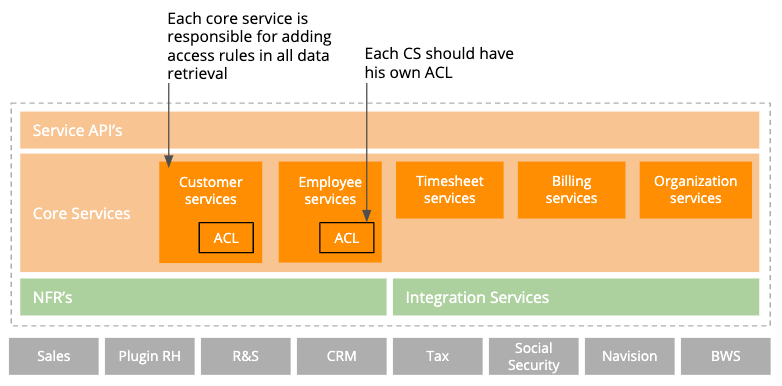 Each core service is responsible for adding access rules in all data retrieval

Each CS should have his own ACL

Service API's

Core Services

Customer services

ACL

Employee services

ACL

Timesheet services

Billing services

Organization services

NFR's

Integration Services

Sales

Plugin RH

R&S

CRM

Tax

Social Security

Navision

BWS